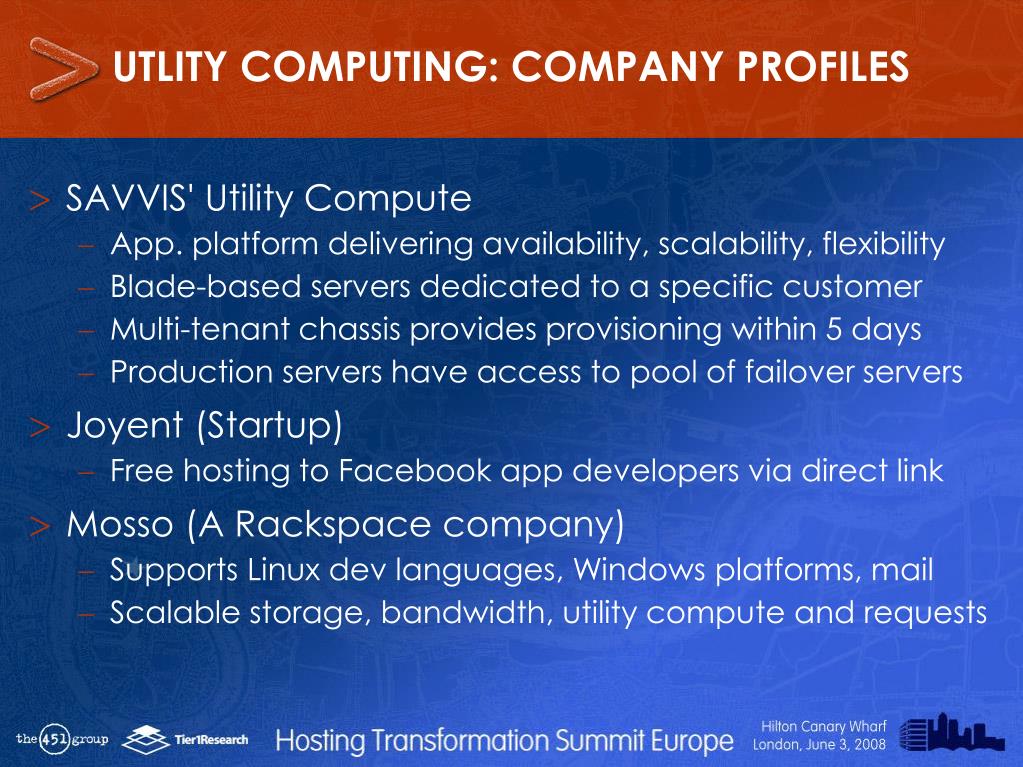 UTLITY COMPUTING: COMPANY PROFILES

> SAVVIS' Utility Compute
– App. platform delivering availability, scalability, flexibility
– Blade-based servers dedicated to a specific customer
– Multi-tenant chassis provides provisioning within 5 days
– Production servers have access to pool of failover servers

> Joyent (Startup)
– Free hosting to Facebook app developers via direct link

> Mosso (A Rackspace company)
– Supports Linux dev languages, Windows platforms, mail
– Scalable storage, bandwidth, utility compute and requests

the 451 group Tier1Research Hosting Transformation Summit Europe Hilton Canary Wharf London, June 3, 2008